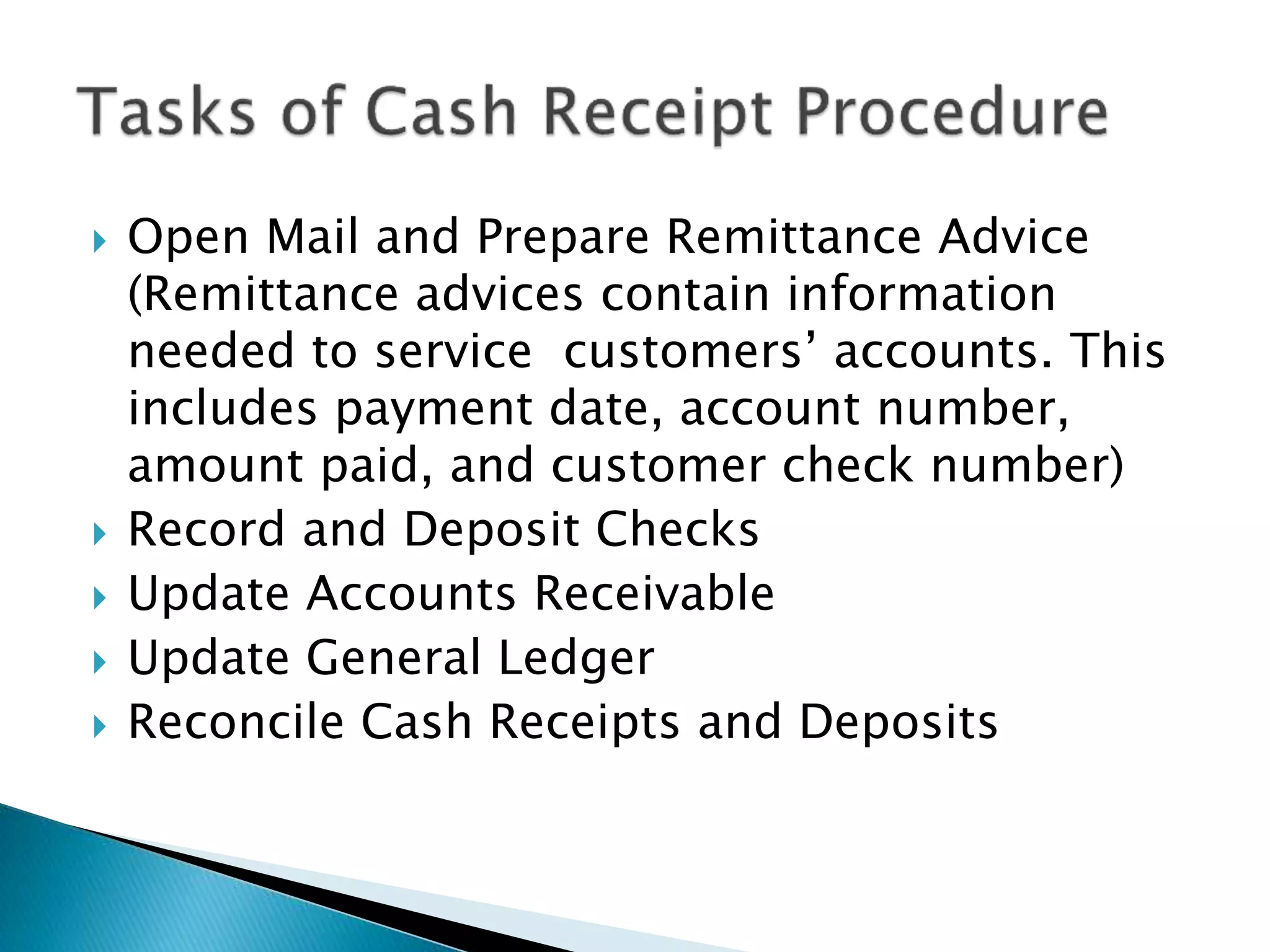 Tasks of Cash Receipt Procedure

Open Mail and Prepare Remittance Advice (Remittance advices contain information needed to service customers’ accounts. This includes payment date, account number, amount paid, and customer check number)
Record and Deposit Checks
Update Accounts Receivable
Update General Ledger
Reconcile Cash Receipts and Deposits